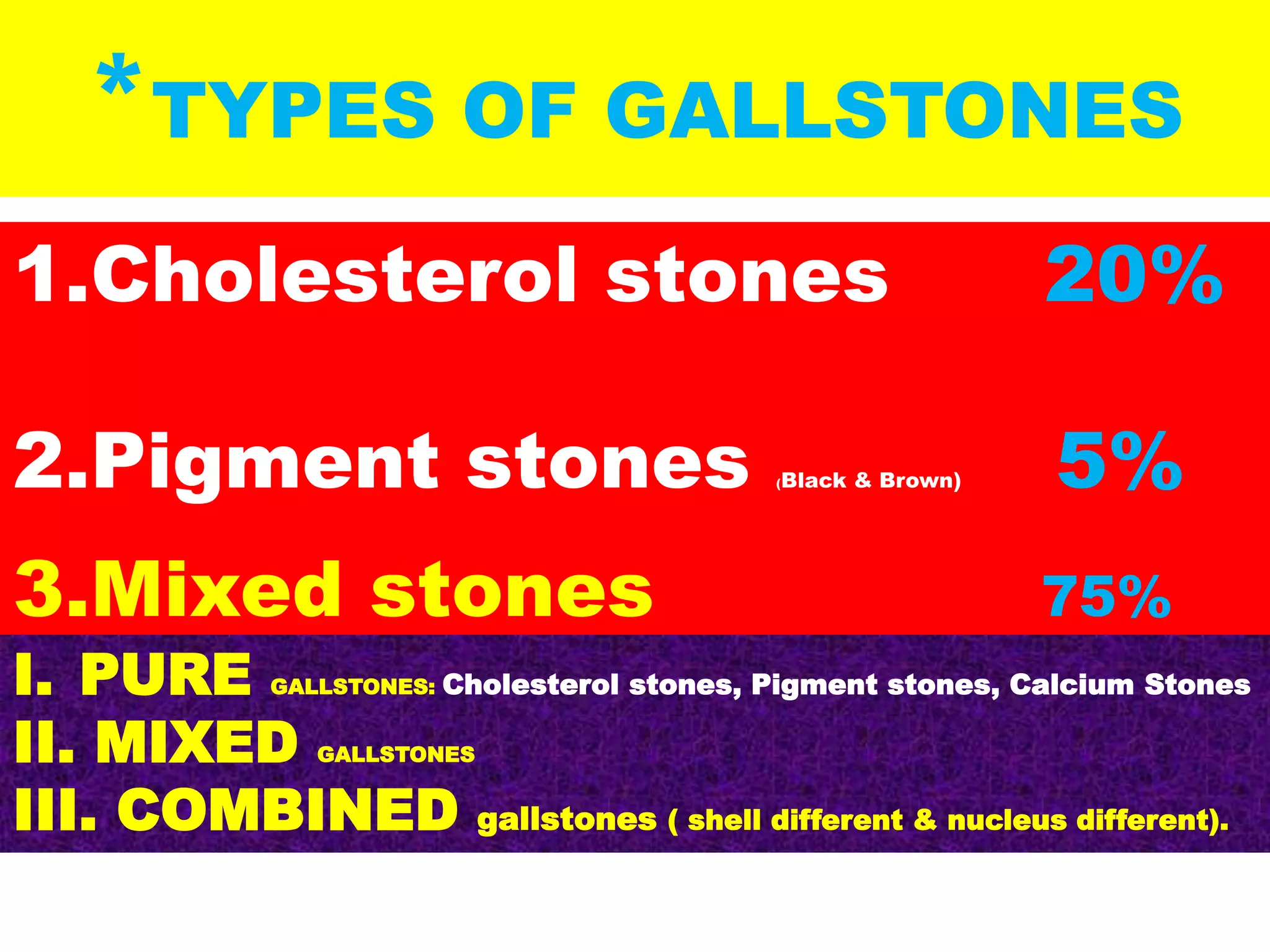 *TYPES OF GALLSTONES

1.Cholesterol stones 20%

2.Pigment stones (Black & Brown) 5%

3.Mixed stones 75%

I. PURE GALLSTONES: Cholesterol stones, Pigment stones, Calcium Stones
II. MIXED GALLSTONES
III. COMBINED gallstones ( shell different & nucleus different).